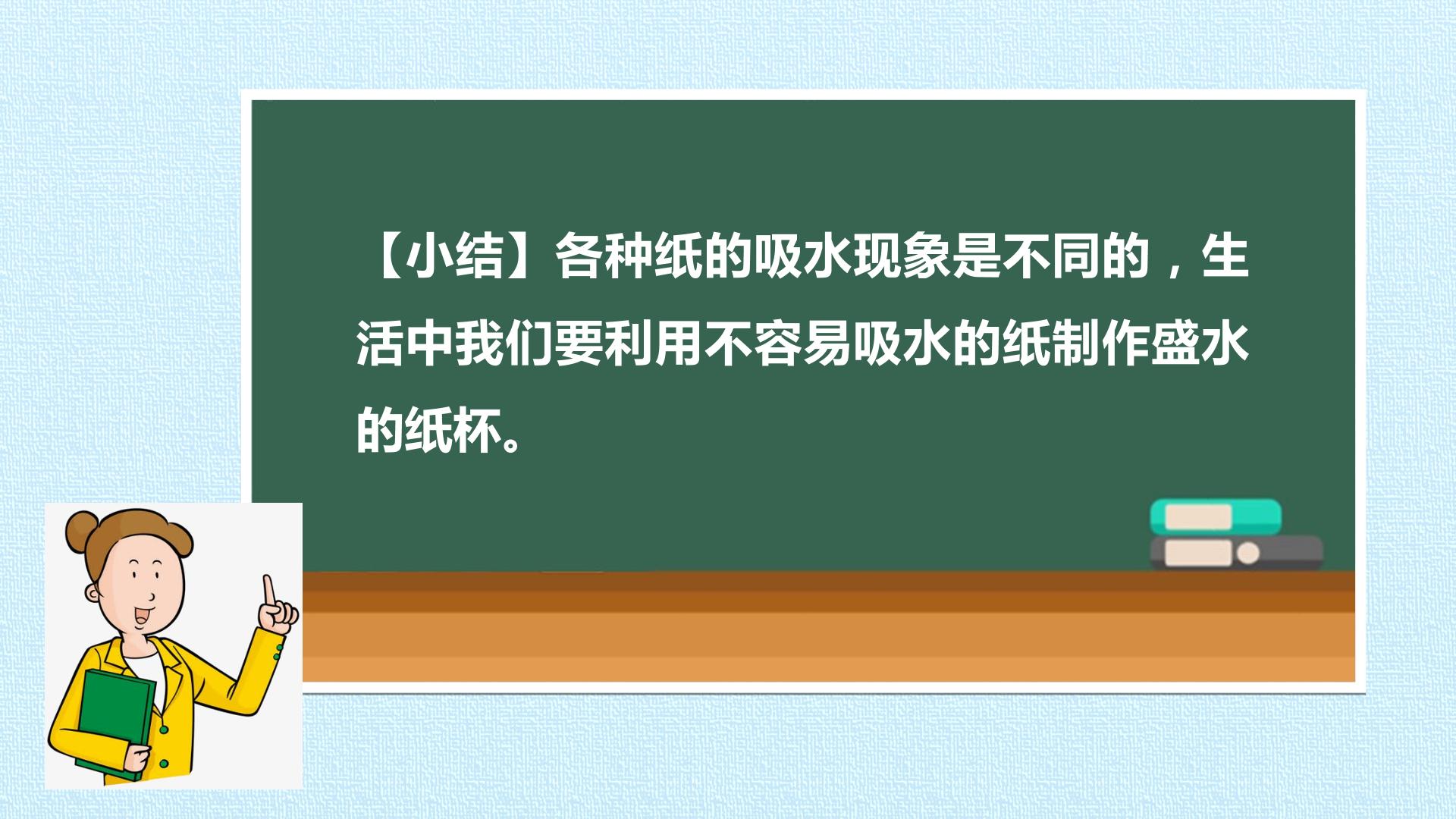 【小结】各种纸的吸水现象是不同的，生活中我们要利用不容易吸水的纸制作盛水的纸杯。